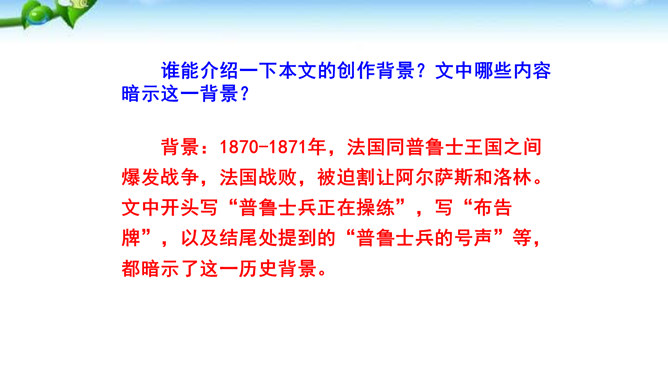 谁能介绍一下本文的创作背景？文中哪些内容暗示这一背景？

背景：1870-1871年，法国同普鲁士王国之间爆发战争，法国战败，被迫割让阿尔萨斯和洛林。文中开头写“普鲁士兵正在操练”，写“布告牌”，以及结尾处提到的“普鲁士兵的号声”等，都暗示了这一历史背景。